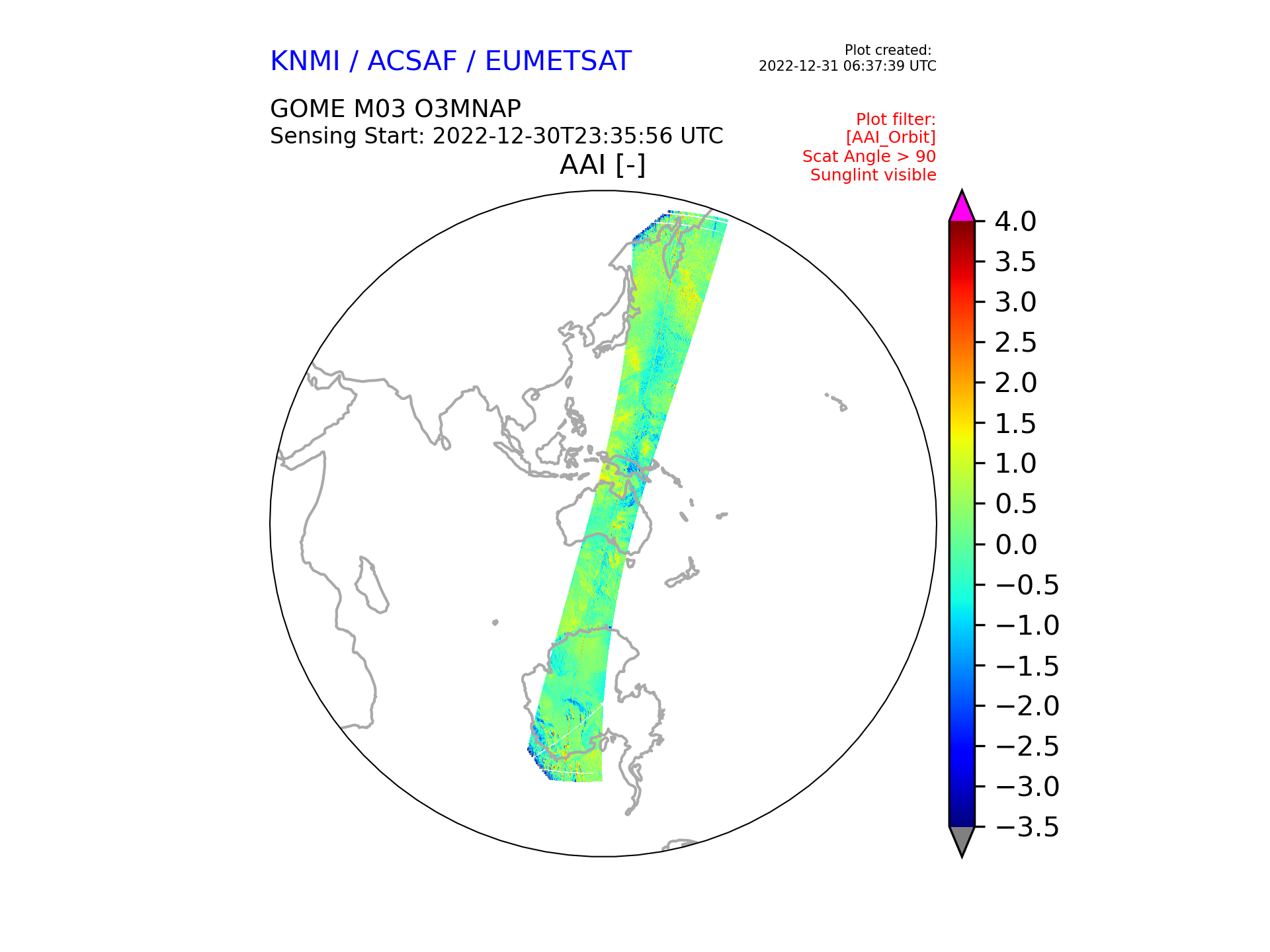 KNMI / ACSAF / EUMETSAT

Plot created:
2022-12-31 06:37:39 UTC

GOME M03 O3MNAP
Sensing Start: 2022-12-30T23:35:56 UTC

Plot filter:
[AAI_Orbit]
Scat Angle > 90
Sunglint visible

AAI [-]

4.0
3.5
3.0
2.5
2.0
1.5
1.0
0.5
0.0
−0.5
−1.0
−1.5
−2.0
−2.5
−3.0
−3.5